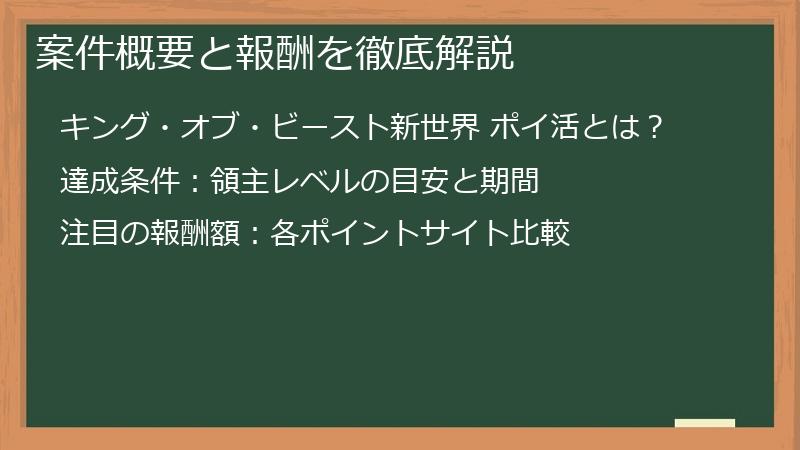 案件概要と報酬を徹底解説

キング・オブ・ビースト新世界 ポイ活とは？

達成条件：領主レベルの目安と期間

注目の報酬額：各ポイントサイト比較